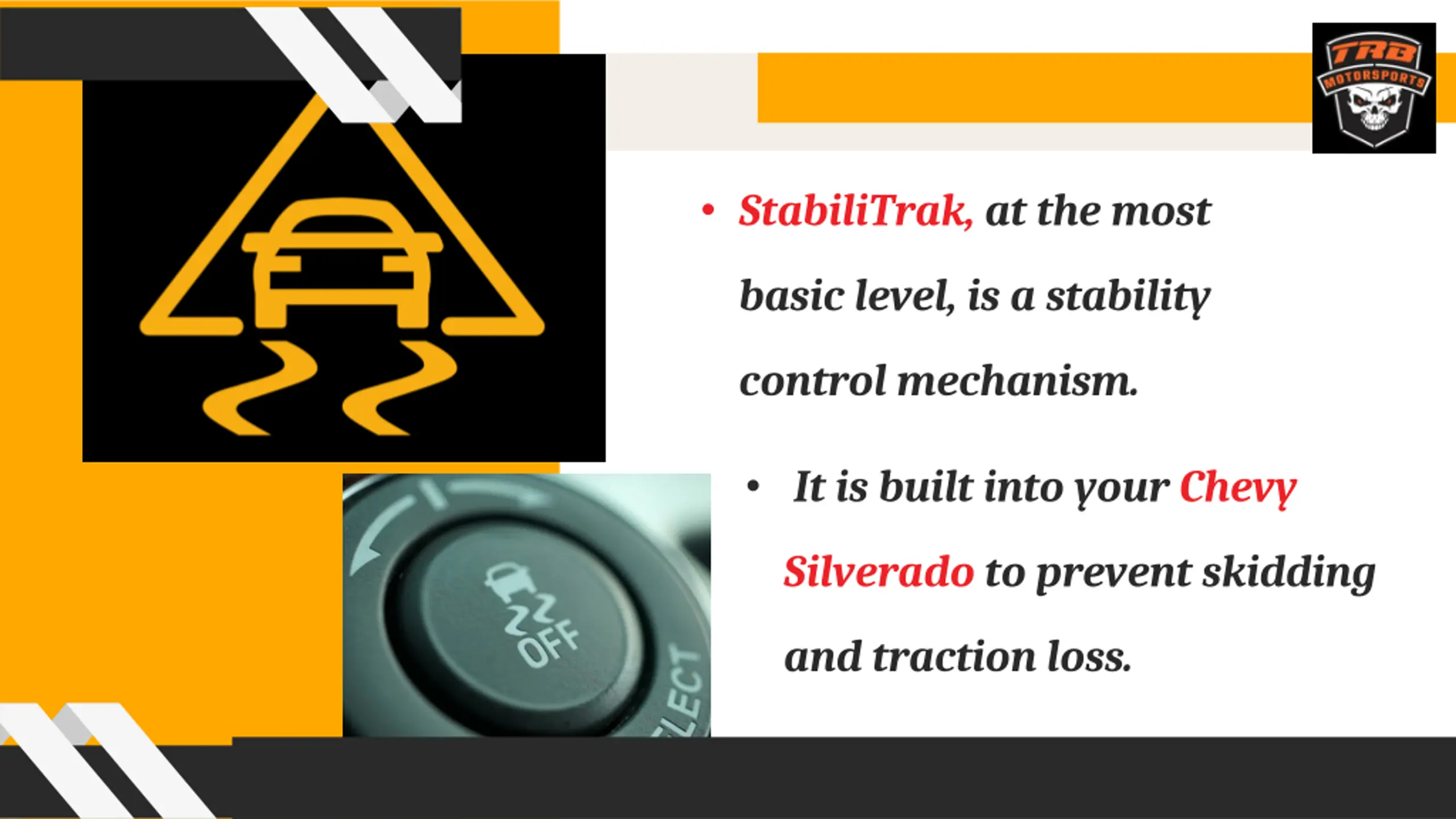 TRB MOTORSPORTS

• StabiliTrak, at the most basic level, is a stability control mechanism.

• It is built into your Chevy Silverado to prevent skidding and traction loss.

OFF

LECT